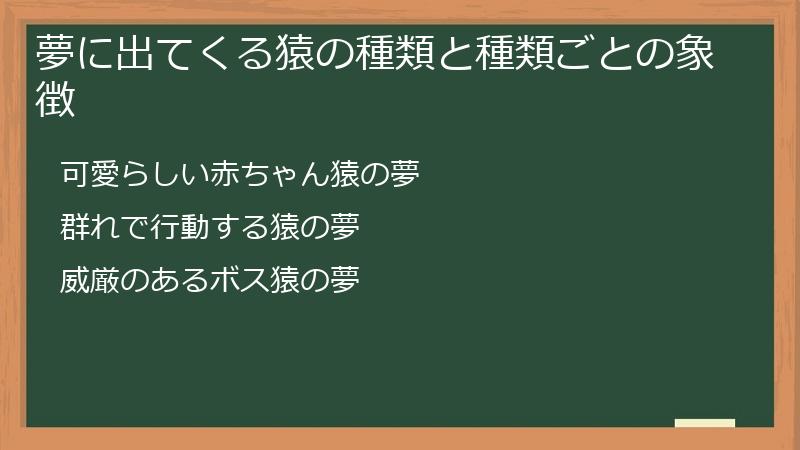 夢に出てくる猿の種類と種類ごとの象徴

可愛らしい赤ちゃん猿の夢

群れで行動する猿の夢

威厳のあるボス猿の夢